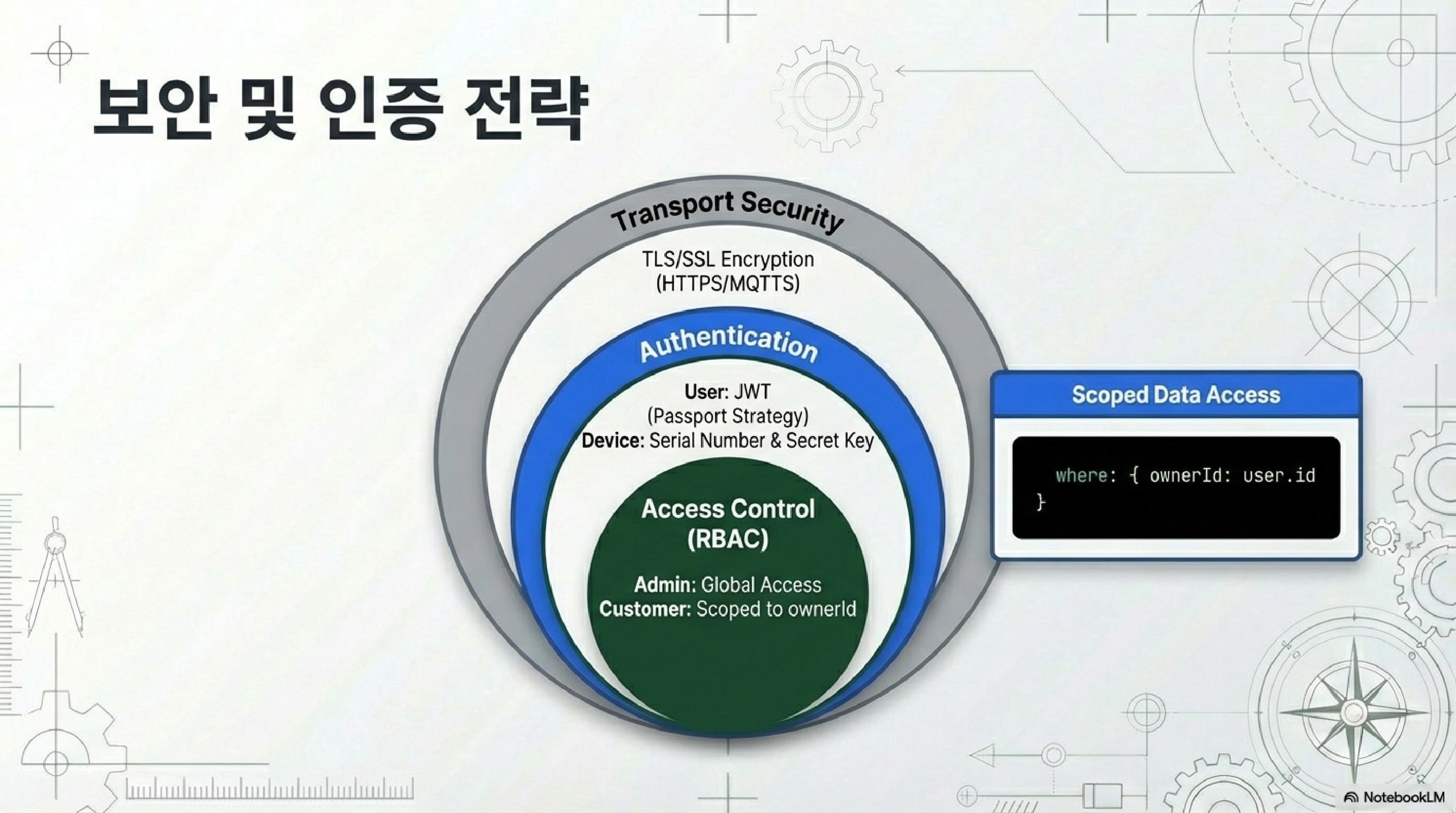 보안 및 인증 전략

Transport Security

TLS/SSL Encryption
(HTTPS/MQTTS)

Authentication

User: JWT
(Passport Strategy)
Device: Serial Number & Secret Key

Access Control
(RBAC)

Admin: Global Access
Customer: Scoped to ownerId

Scoped Data Access

where: { ownerId: user.id
}

NotebookLM